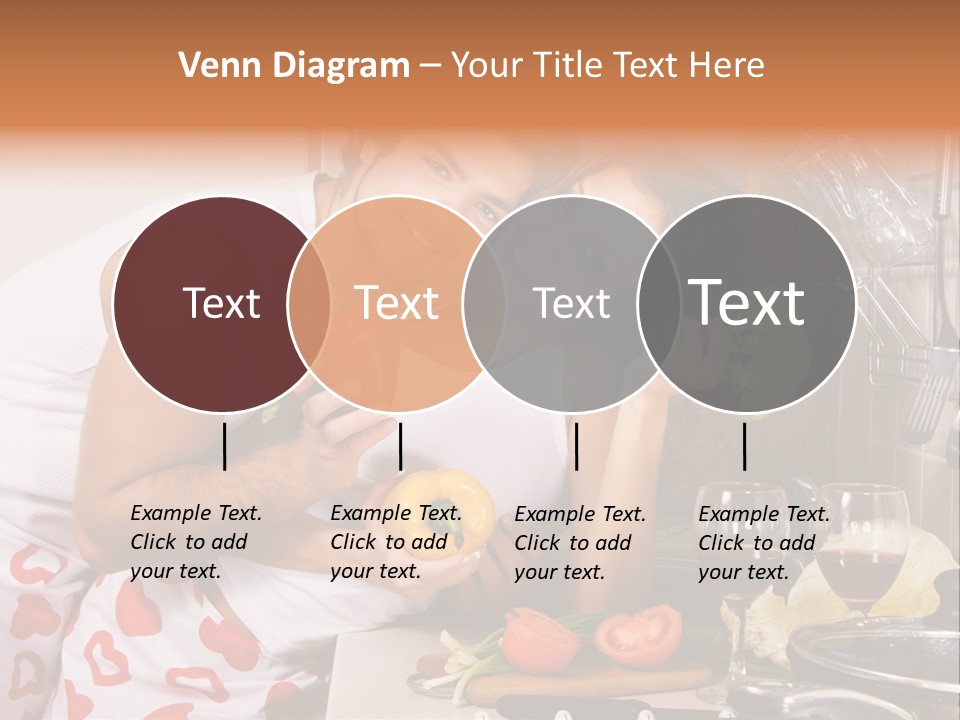 Venn Diagram – Your Title Text Here

Text

Text

Text

Text

Example Text. Click to add your text.

Example Text. Click to add your text.

Example Text. Click to add your text.

Example Text. Click to add your text.